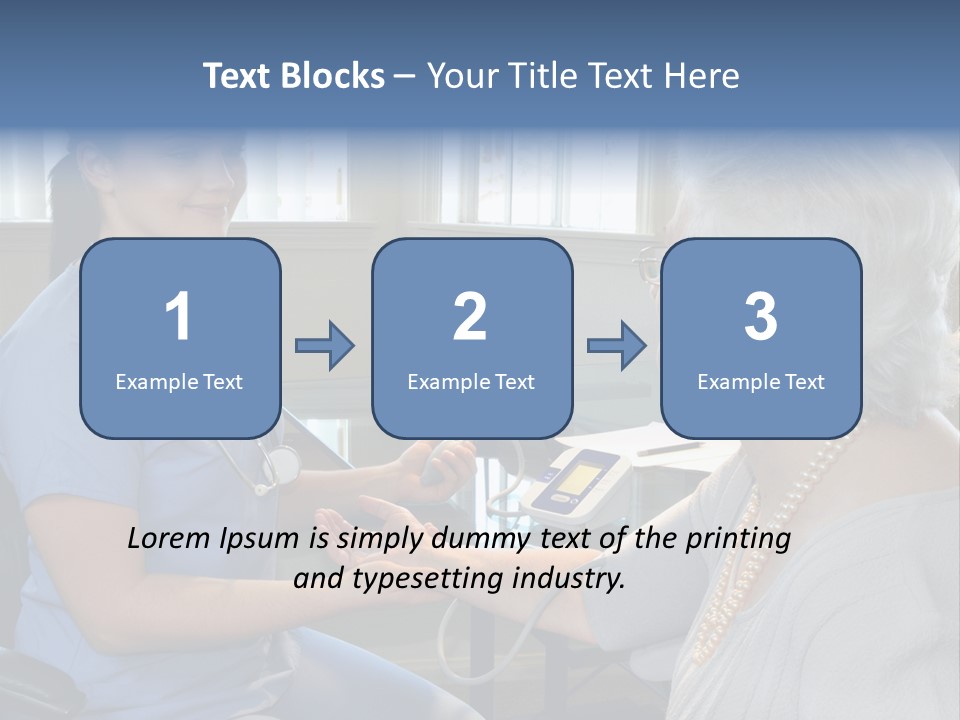 Text Blocks – Your Title Text Here

1
Example Text

2
Example Text

3
Example Text

Lorem Ipsum is simply dummy text of the printing and typesetting industry.